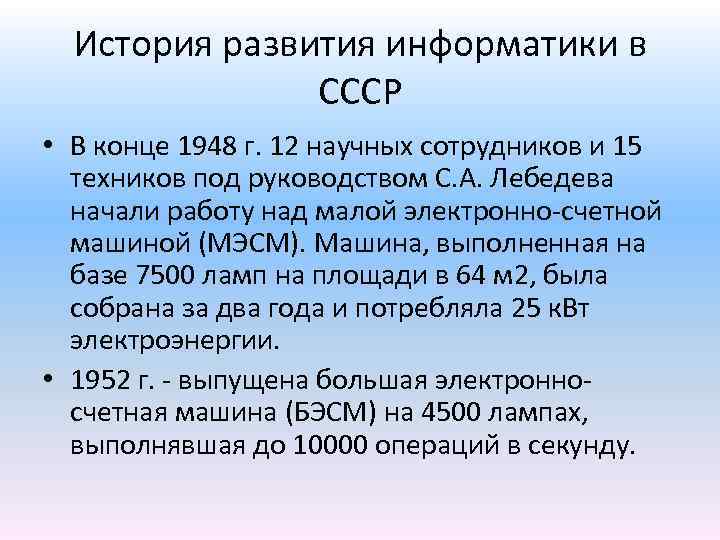 История развития информатики в СССР

• В конце 1948 г. 12 научных сотрудников и 15 техников под руководством С.А. Лебедева начали работу над малой электронно-счетной машиной (МЭСМ). Машина, выполненная на базе 7500 ламп на площади в 64 м2, была собрана за два года и потребляла 25 кВт электроэнергии.

• 1952 г. - выпущена большая электронно-счетная машина (БЭСМ) на 4500 лампах, выполнявшая до 10000 операций в секунду.